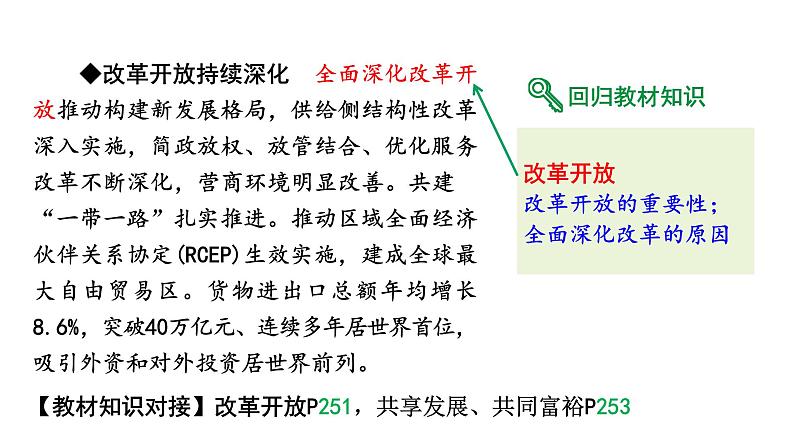 ◆改革开放持续深化 全面深化改革开放推动构建新发展格局，供给侧结构性改革深入实施，简政放权、放管结合、优化服务改革不断深化，营商环境明显改善。共建“一带一路”扎实推进。推动区域全面经济伙伴关系协定(RCEP)生效实施，建成全球最大自由贸易区。货物进出口总额年均增长8.6%，突破40万亿元、连续多年居世界首位，吸引外资和对外投资居世界前列。

回归教材知识

改革开放
改革开放的重要性；
全面深化改革的原因

【教材知识对接】改革开放P251，共享发展、共同富裕P253